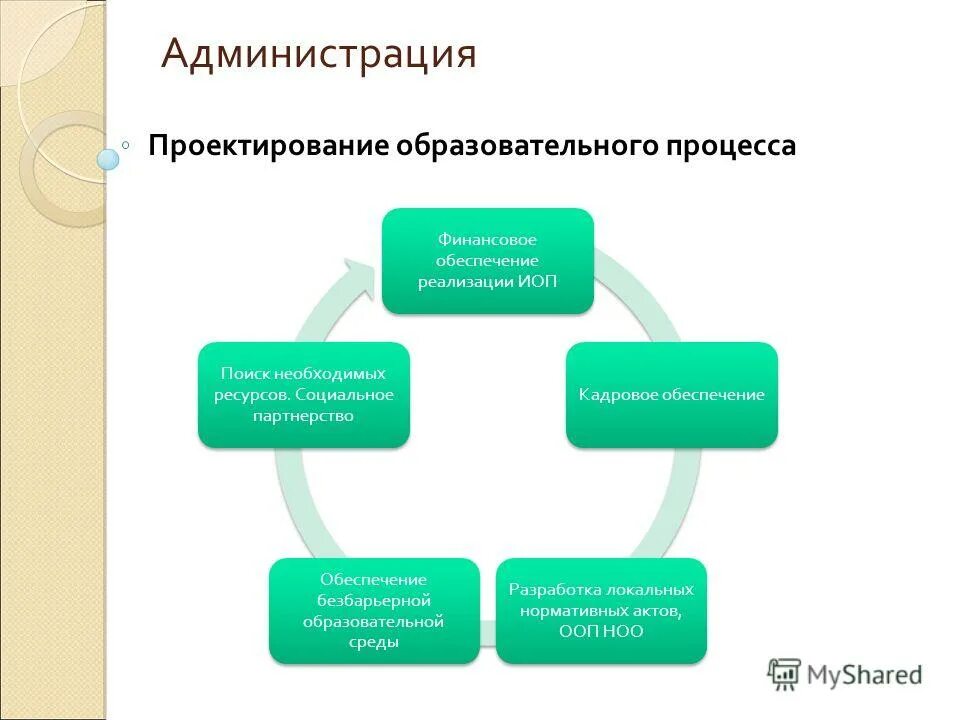 Администрация

Проектирование образовательного процесса

Финансовое обеспечение реализации ИОП

Кадровое обеспечение

Разработка локальных нормативных актов, ООП НОО

Обеспечение безбарьерной образовательной среды

Поиск необходимых ресурсов. Социальное партнерство

MyShared